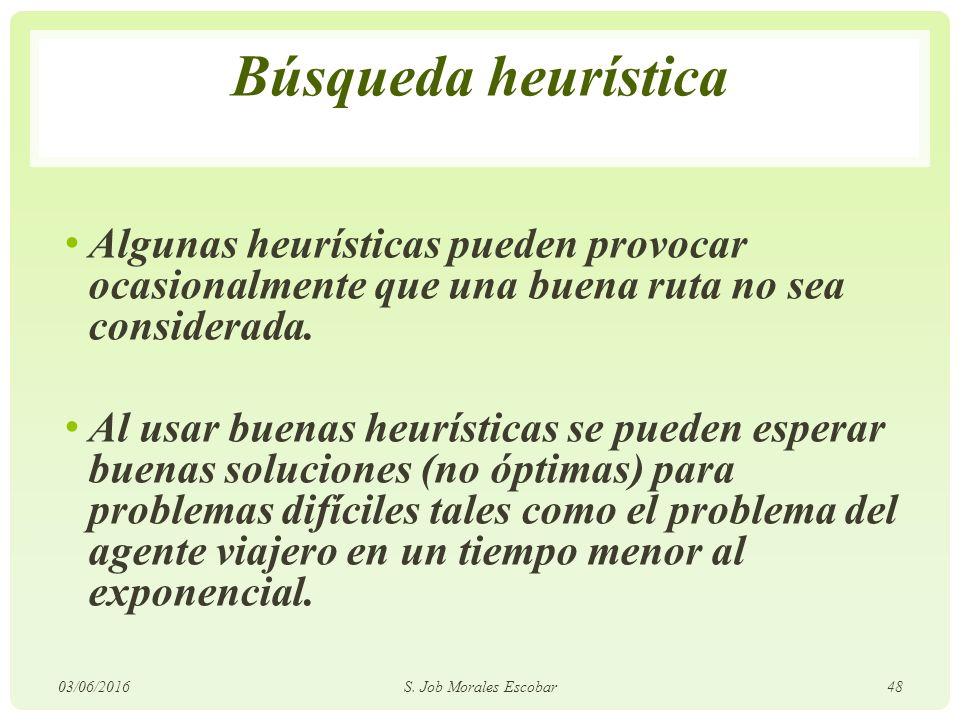 Búsqueda heurística

• Algunas heurísticas pueden provocar ocasionalmente que una buena ruta no sea considerada.

• Al usar buenas heurísticas se pueden esperar buenas soluciones (no óptimas) para problemas difíciles tales como el problema del agente viajero en un tiempo menor al exponencial.

03/06/2016 S. Job Morales Escobar 48